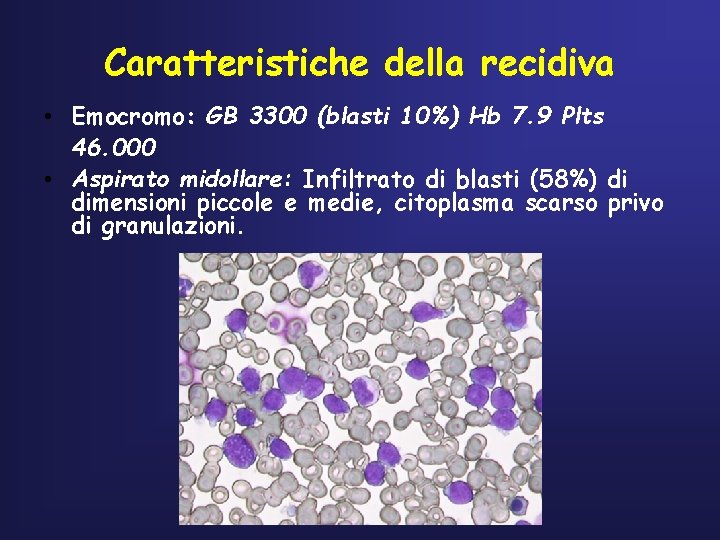 Caratteristiche della recidiva

• Emocromo: GB 3300 (blasti 10%) Hb 7.9 Plts 46.000

• Aspirato midollare: Infiltrato di blasti (58%) di dimensioni piccole e medie, citoplasma scarso privo di granulazioni.